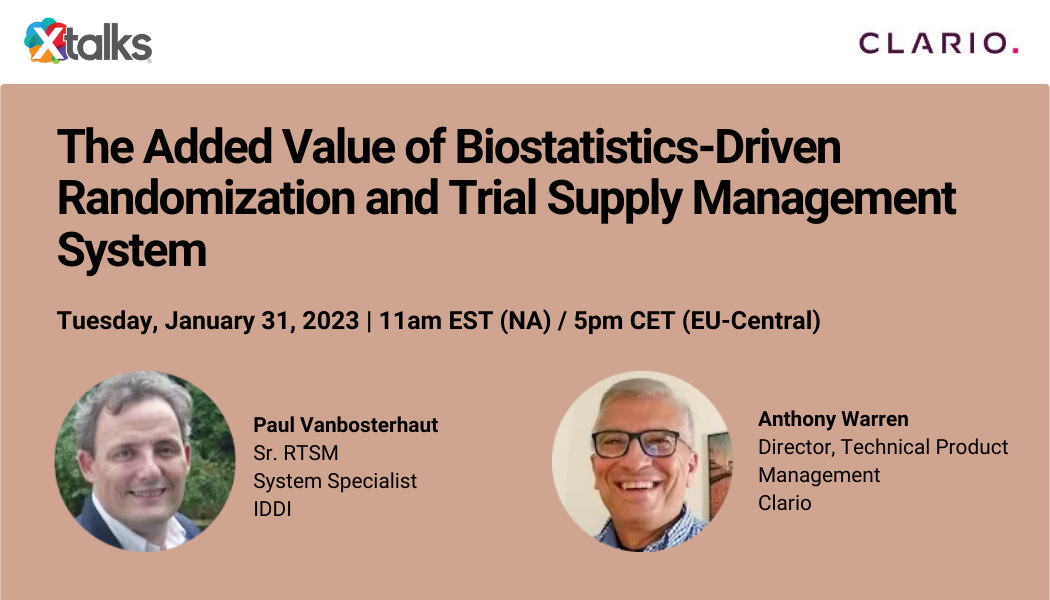 Xtalks

CLARIO.

The Added Value of Biostatistics-Driven Randomization and Trial Supply Management System

Tuesday, January 31, 2023 | 11am EST (NA) / 5pm CET (EU-Central)

Paul Vanbosterhaut
Sr. RTSM
System Specialist
IDDI

Anthony Warren
Director, Technical Product Management
Clario